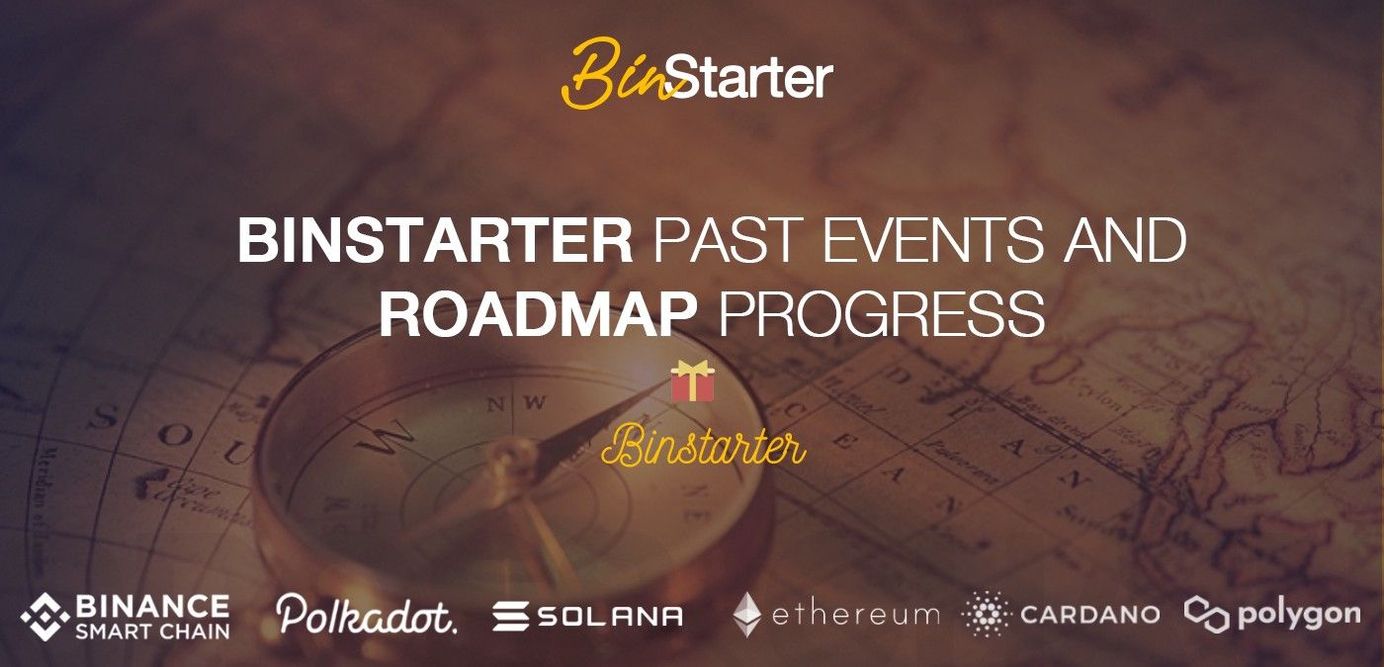 BinStarter

BINSTARTER PAST EVENTS AND ROADMAP PROGRESS

Binstarter

BINANCE SMART CHAIN Polkadot. SOLANA ethereum CARDANO polygon